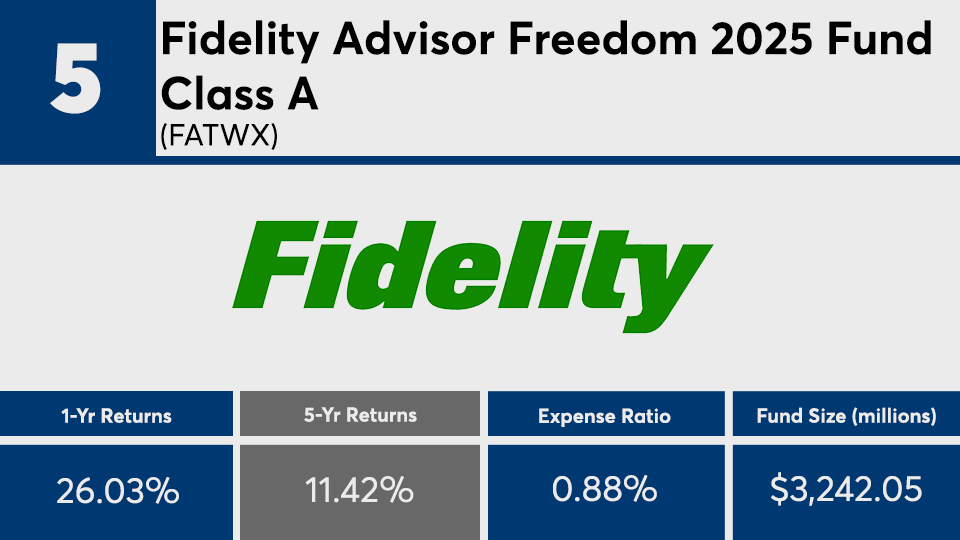 5

Fidelity Advisor Freedom 2025 Fund Class A
(FATWX)

Fidelity

| 1-Yr Returns | 5-Yr Returns | Expense Ratio | Fund Size (millions) |
|---|---|---|---|
| 26.03% | 11.42% | 0.88% | \$3,242.05 |